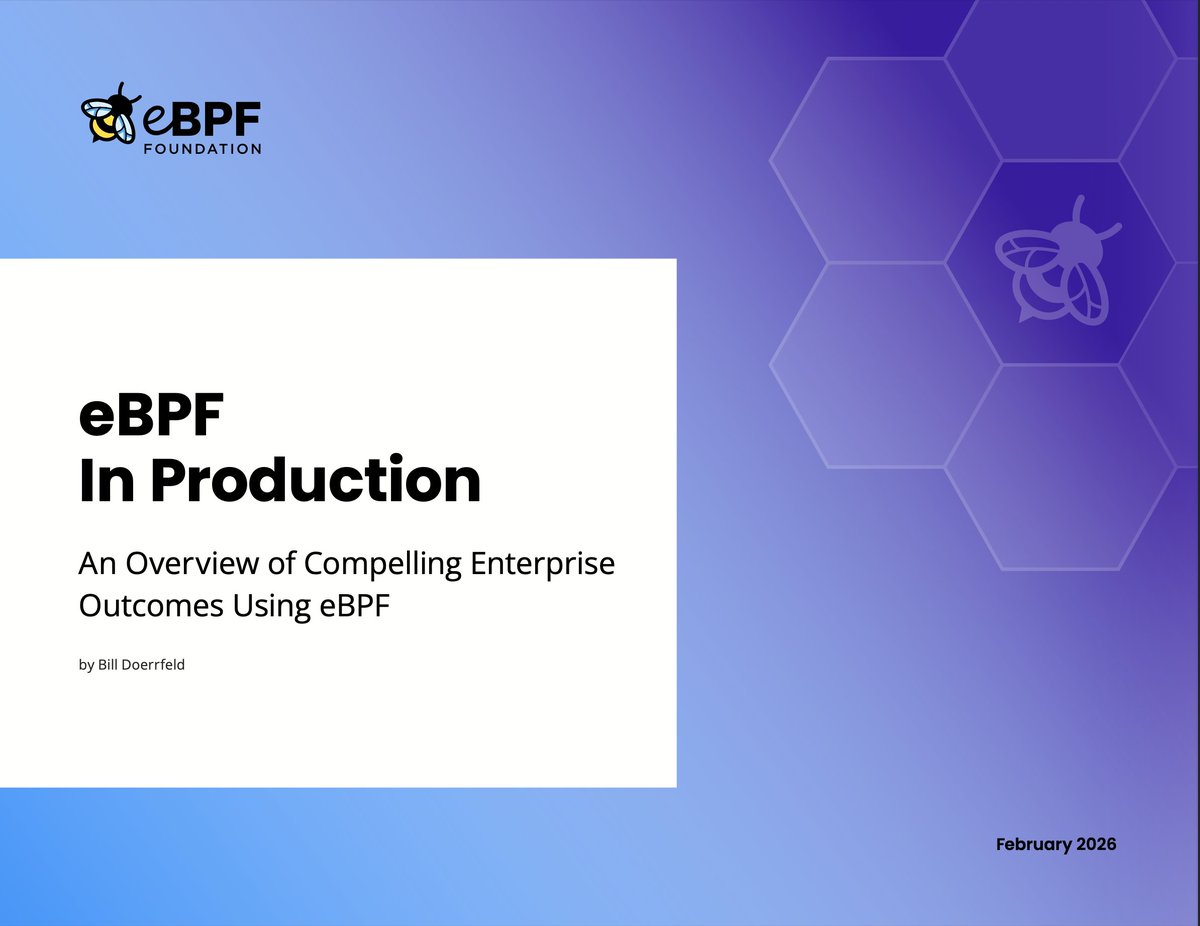 eBPF
FOUNDATION

eBPF
In Production

An Overview of Compelling Enterprise Outcomes Using eBPF

by Bill Doerrfeld

February 2026